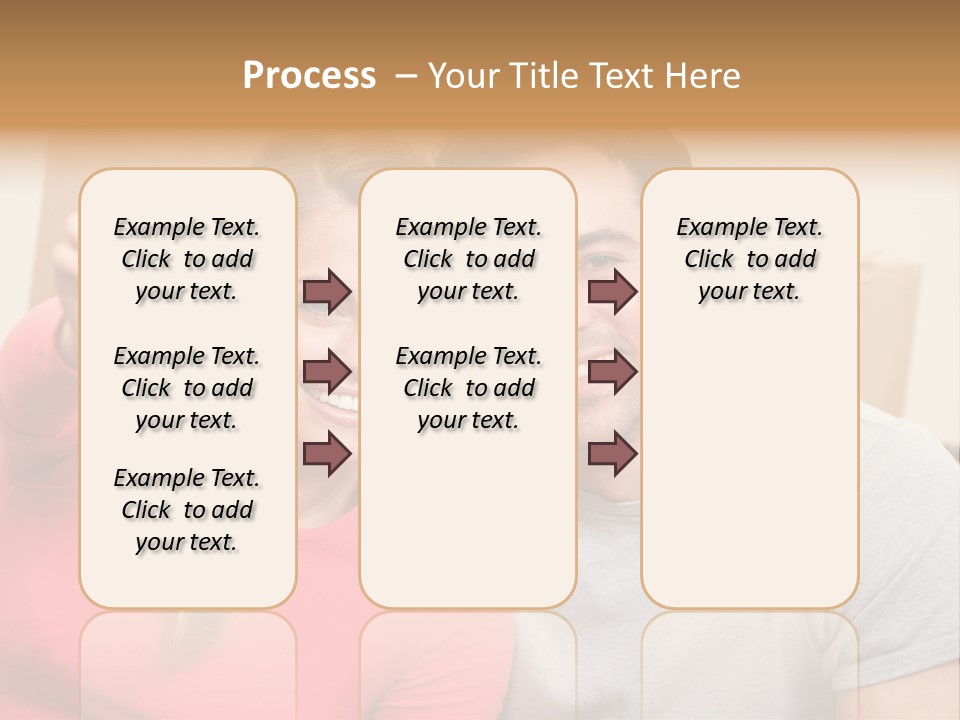 Process – Your Title Text Here

Example Text. Click to add your text.

Example Text. Click to add your text.

Example Text. Click to add your text.

Example Text. Click to add your text.

Example Text. Click to add your text.

Example Text. Click to add your text.